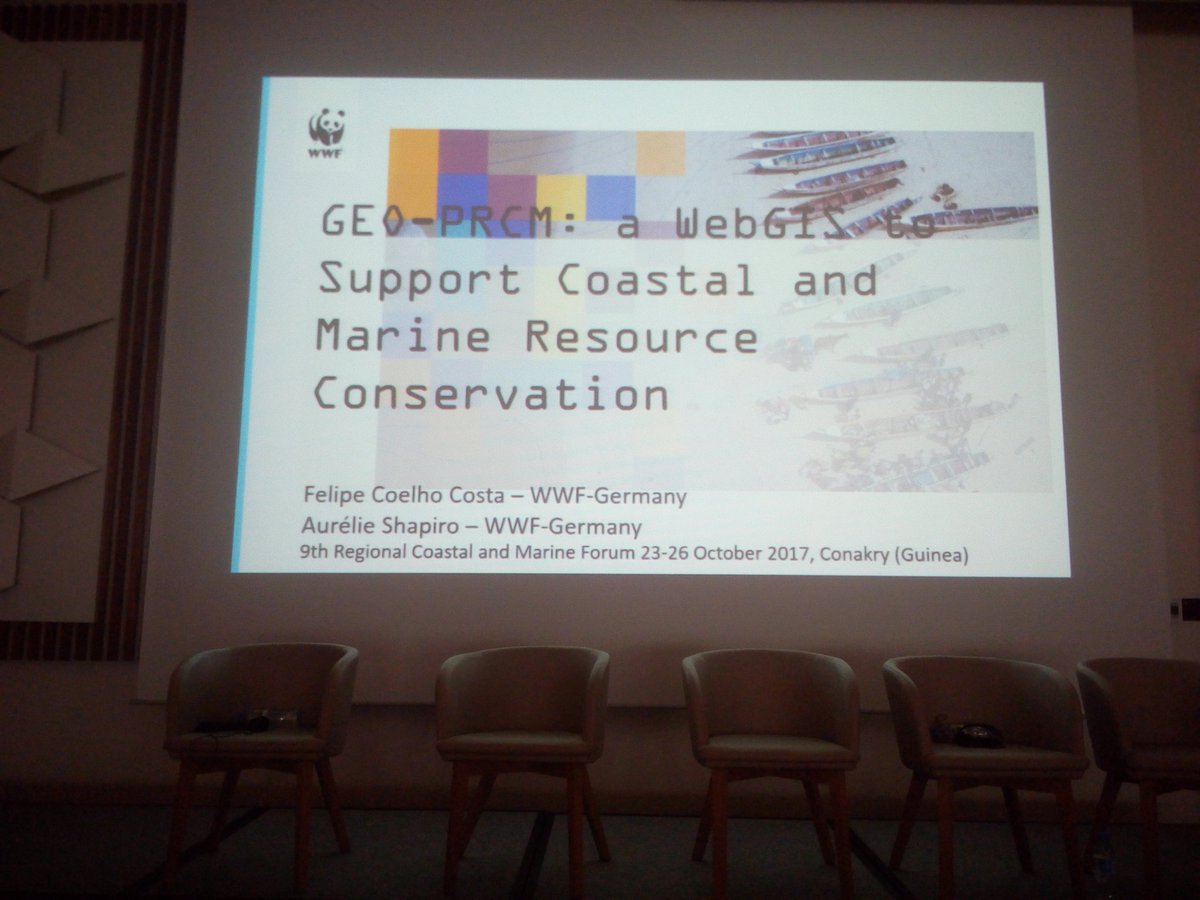 WWF

GEO-PRCM: a WebGIS to Support Coastal and Marine Resource Conservation

Felipe Coelho Costa – WWF-Germany
Aurélie Shapiro – WWF-Germany
9th Regional Coastal and Marine Forum 23-26 October 2017, Conakry (Guinea)